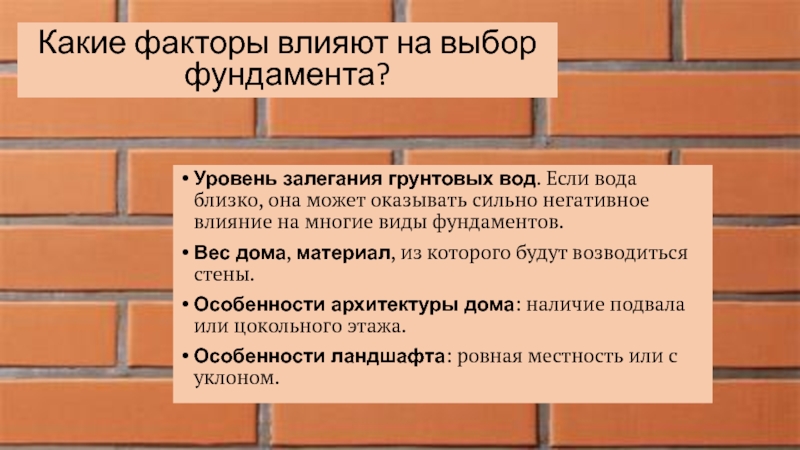 Какие факторы влияют на выбор фундамента?

• Уровень залегания грунтовых вод. Если вода близко, она может оказывать сильно негативное влияние на многие виды фундаментов.

• Вес дома, материал, из которого будут возводиться стены.

• Особенности архитектуры дома: наличие подвала или цокольного этажа.

• Особенности ландшафта: ровная местность или с уклоном.